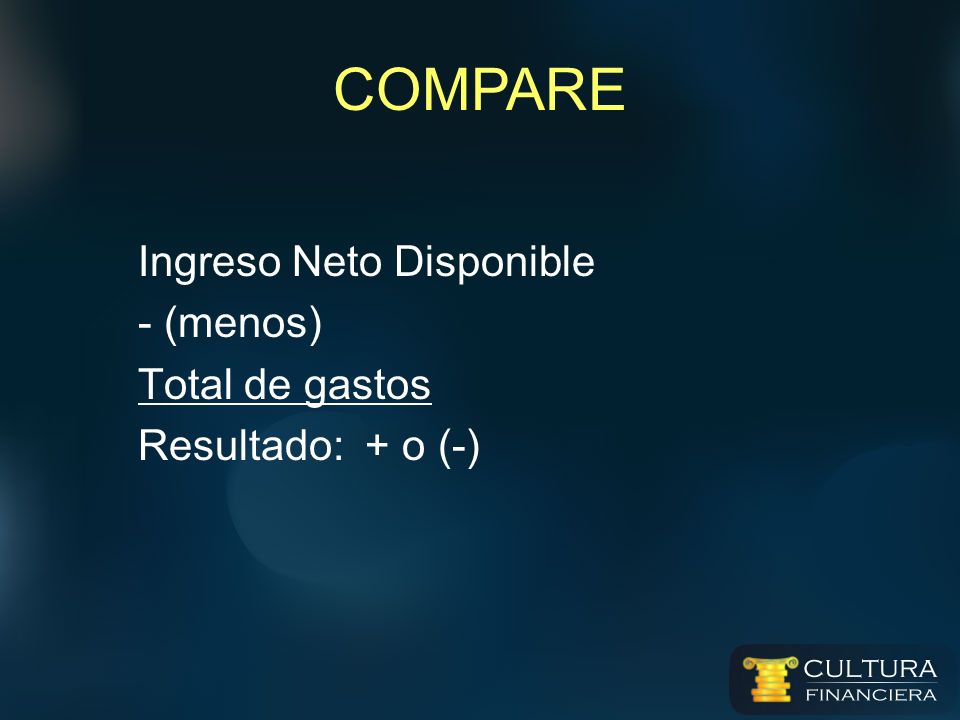 COMPARE

Ingreso Neto Disponible
- (menos)
Total de gastos
Resultado: + o (-)

CULTURA
FINANCIERA